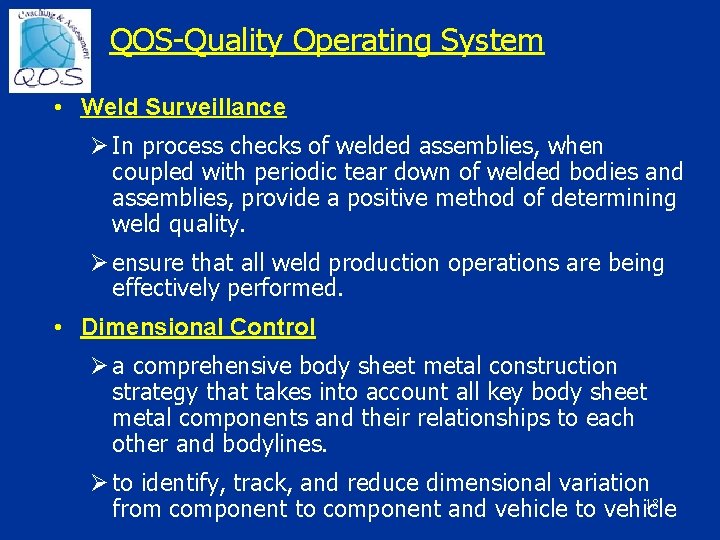 Coaching & Assessment
QOS

QOS-Quality Operating System

• Weld Surveillance

➢ In process checks of welded assemblies, when coupled with periodic tear down of welded bodies and assemblies, provide a positive method of determining weld quality.

➢ ensure that all weld production operations are being effectively performed.

• Dimensional Control

➢ a comprehensive body sheet metal construction strategy that takes into account all key body sheet metal components and their relationships to each other and bodylines.

➢ to identify, track, and reduce dimensional variation from component to component and vehicle to vehicle

18